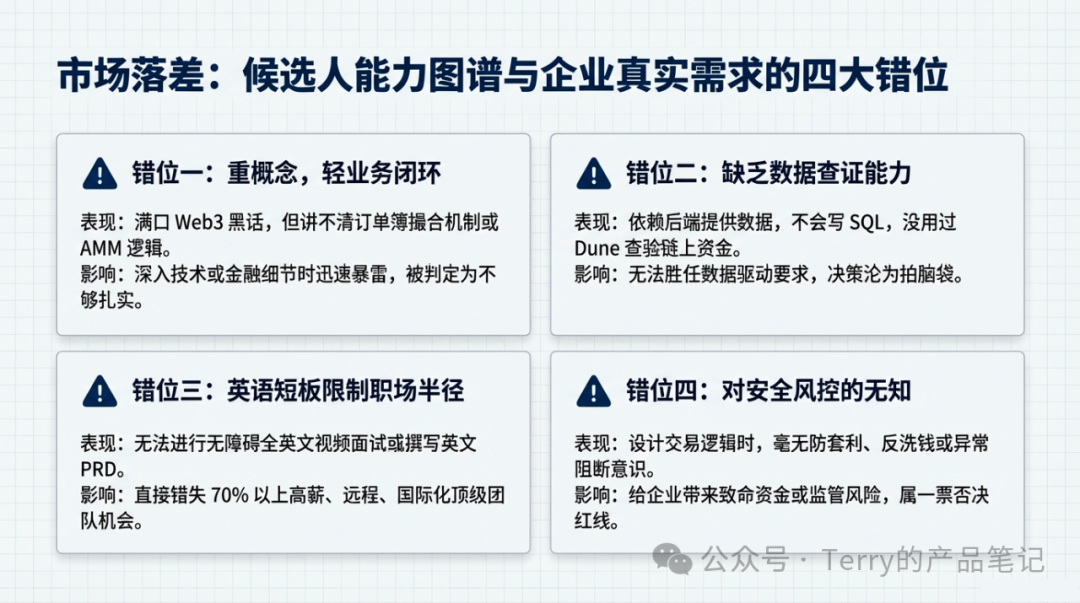 市场落差：候选人能力图谱与企业真实需求的四大错位

错位一：重概念，轻业务闭环

表现：满口 Web3 黑话，但讲不清订单簿撮合机制或 AMM 逻辑。
影响：深入技术或金融细节时迅速暴雷，被判定为不够扎实。

错位二：缺乏数据查证能力

表现：依赖后端提供数据，不会写 SQL，没用过 Dune 查验链上资金。
影响：无法胜任数据驱动要求，决策沦为拍脑袋。

错位三：英语短板限制职场半径

表现：无法进行无障碍全英文视频面试或撰写英文 PRD。
影响：直接错失 70% 以上高薪、远程、国际化顶级团队机会。

错位四：对安全风控的无知

表现：设计交易逻辑时，毫无防套利、反洗钱或异常阻断意识。
影响：给企业带来致命资金或监管风险，属一票否决红线。

公众号 · Terry的产品笔记